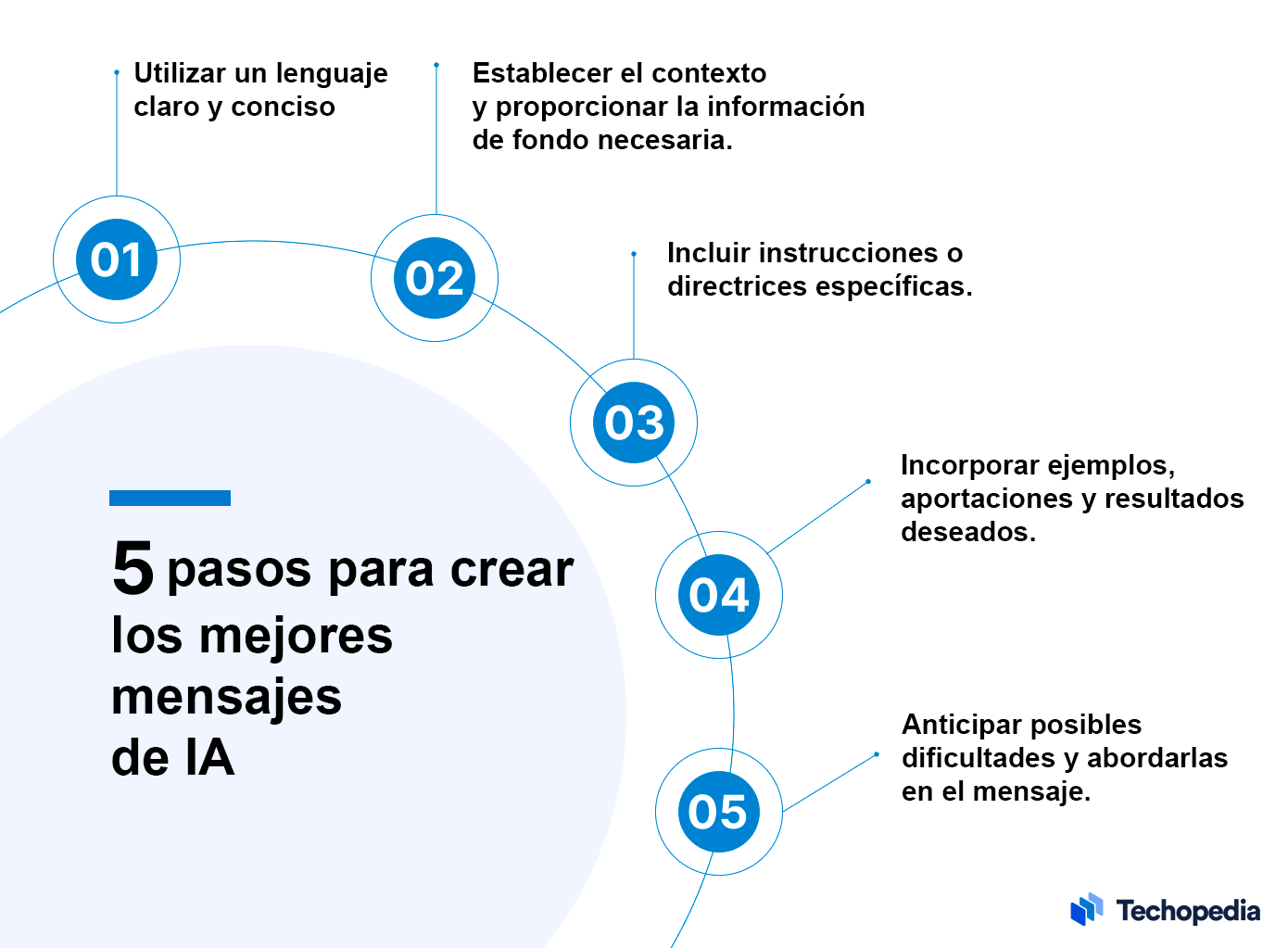 5 pasos para crear los mejores mensajes de IA

01
Utilizar un lenguaje claro y conciso

02
Establecer el contexto y proporcionar la información de fondo necesaria.

03
Incluir instrucciones o directrices específicas.

04
Incorporar ejemplos, aportaciones y resultados deseados.

05
Anticipar posibles dificultades y abordarlas en el mensaje.

Techopedia